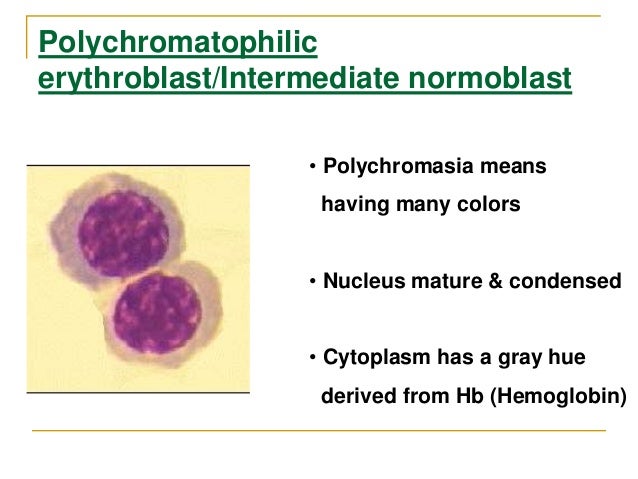 Polychromatophilic erythroblast/Intermediate normoblast

• Polychromasia means having many colors

• Nucleus mature & condensed

• Cytoplasm has a gray hue derived from Hb (Hemoglobin)